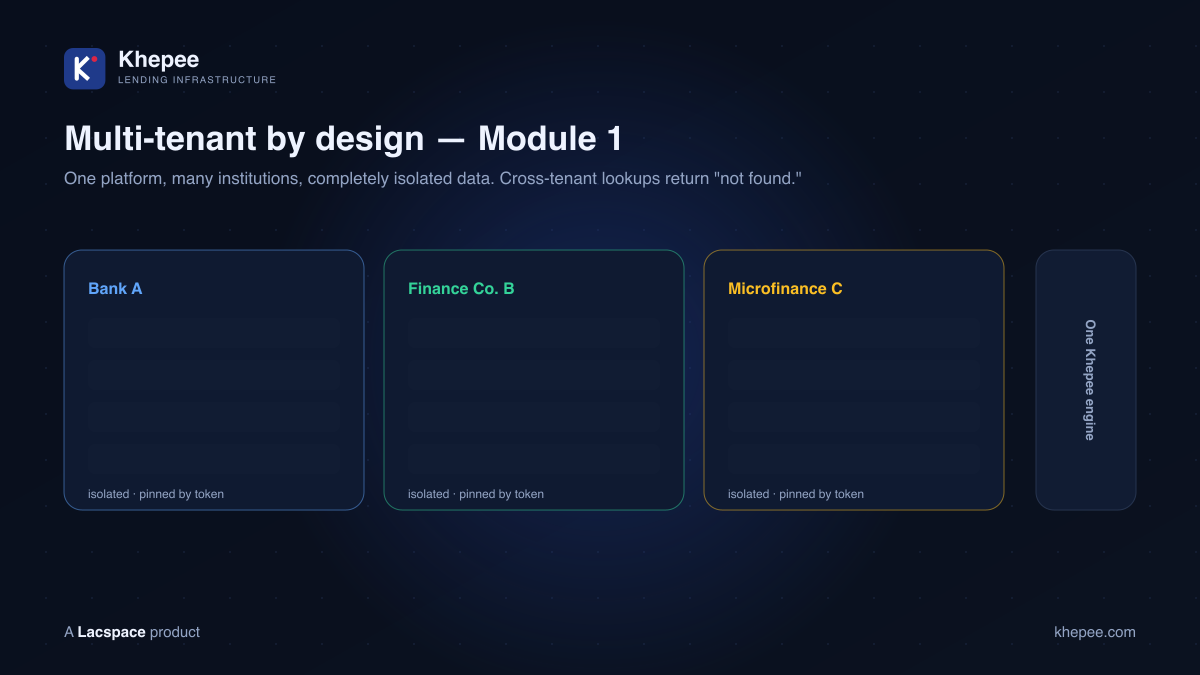 K

Khepee
LENDING INFRASTRUCTURE

Multi-tenant by design — Module 1

One platform, many institutions, completely isolated data. Cross-tenant lookups return "not found."

Bank A

isolated · pinned by token

Finance Co. B

isolated · pinned by token

Microfinance C

isolated · pinned by token

One Khepee engine

A Lacspace product

khepee.com